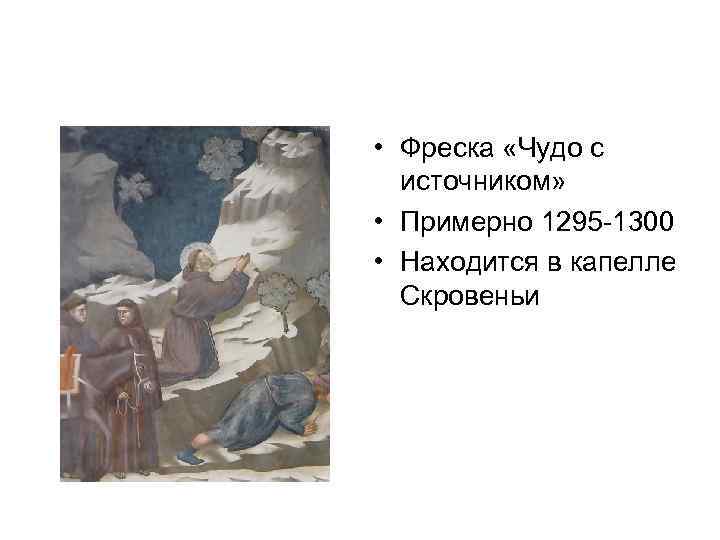 • Фреска «Чудо с источником»
• Примерно 1295-1300
• Находится в капелле Скровеньи